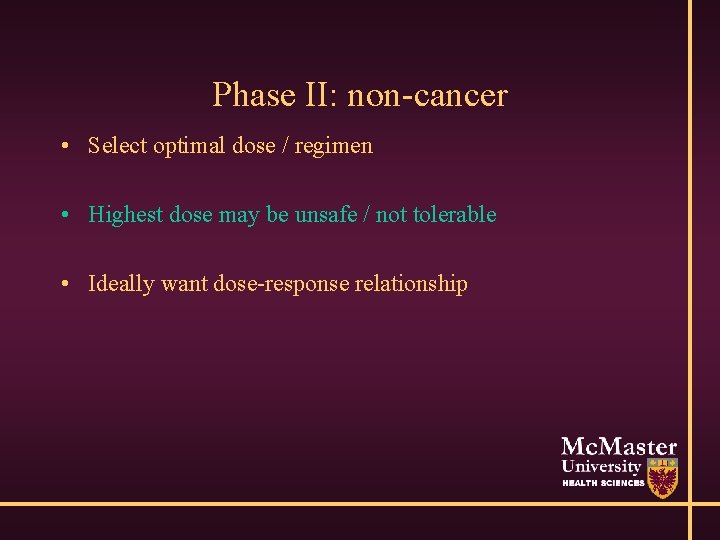 Phase II: non-cancer

• Select optimal dose / regimen

• Highest dose may be unsafe / not tolerable

• Ideally want dose-response relationship

McMaster University HEALTH SCIENCES